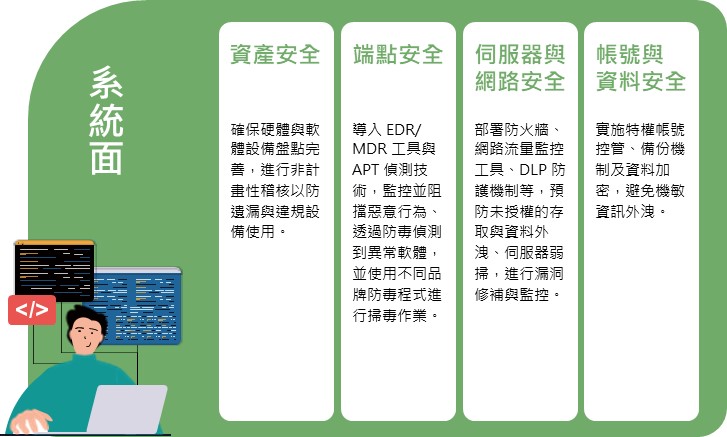 系統面

</>

資產安全

確保硬體與軟體設備盤點完善，進行非計畫性稽核以防遺漏與違規設備使用。

端點安全

導入 EDR/MDR 工具與 APT 偵測技術，監控並阻擋惡意行為、透過防毒偵測到異常軟體，並使用不同品牌防毒程式進行掃毒作業。

伺服器與網路安全

部署防火牆、網路流量監控工具、DLP 防護機制等，預防未授權的存取與資料外洩、伺服器弱掃，進行漏洞修補與監控。

帳號與資料安全

實施特權帳號控管、備份機制及資料加密，避免機敏資訊外洩。